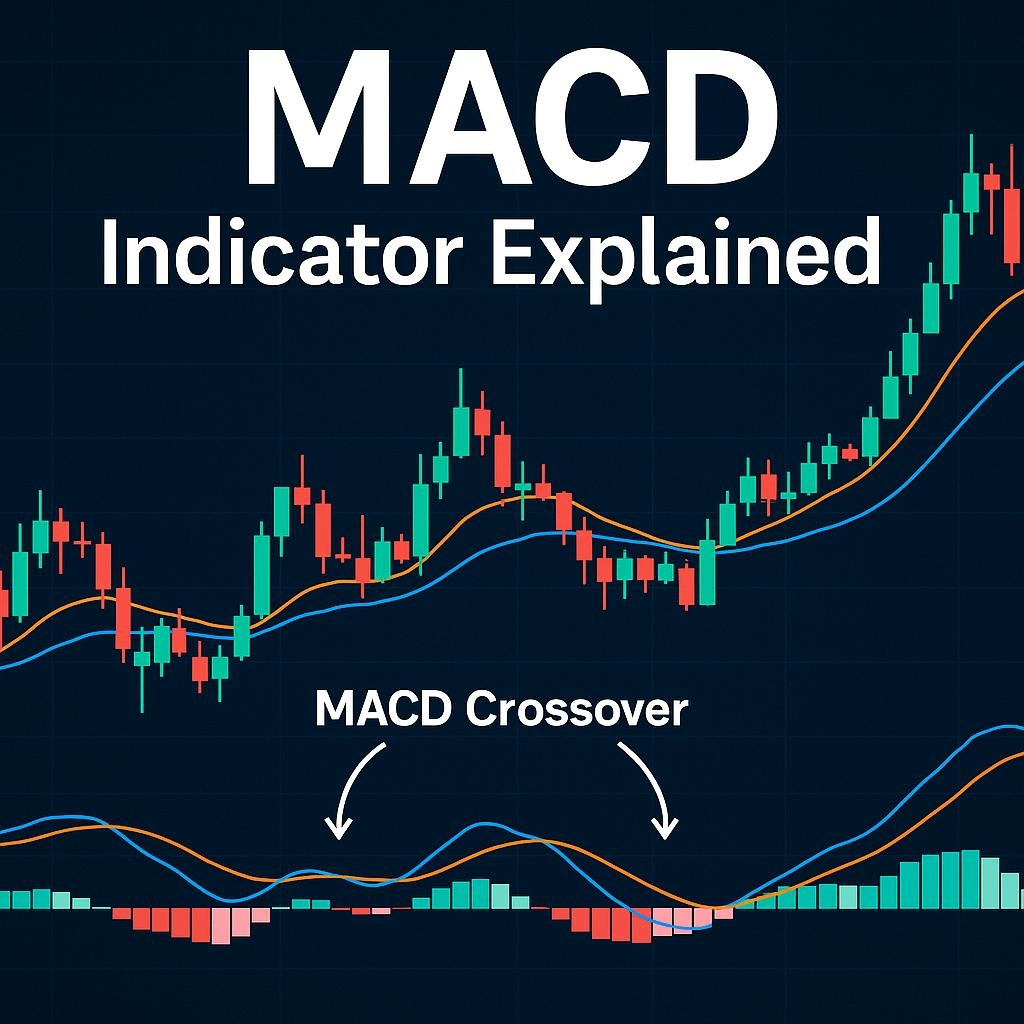 MACD
Indicator Explained

MACD Crossover